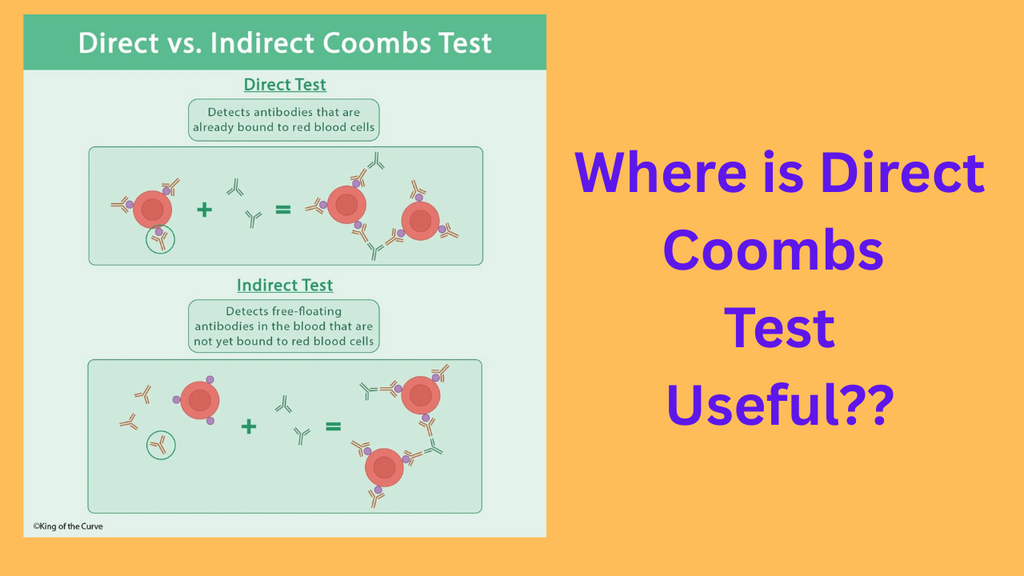 Direct vs. Indirect Coombs Test

Direct Test

Detects antibodies that are already bound to red blood cells

+ =

Indirect Test

Detects free-floating antibodies in the blood that are not yet bound to red blood cells

+ =

©King of the Curve

Where is Direct Coombs Test Useful??